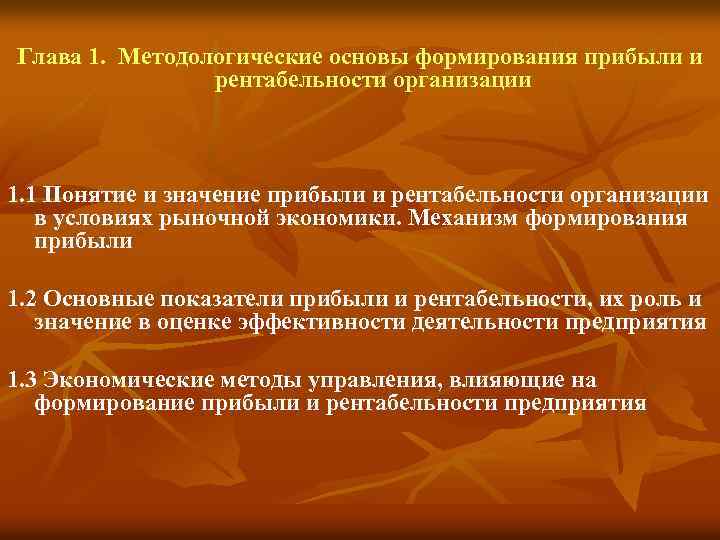 Глава 1. Методологические основы формирования прибыли и рентабельности организации

1.1 Понятие и значение прибыли и рентабельности организации в условиях рыночной экономики. Механизм формирования прибыли

1.2 Основные показатели прибыли и рентабельности, их роль и значение в оценке эффективности деятельности предприятия

1.3 Экономические методы управления, влияющие на формирование прибыли и рентабельности предприятия